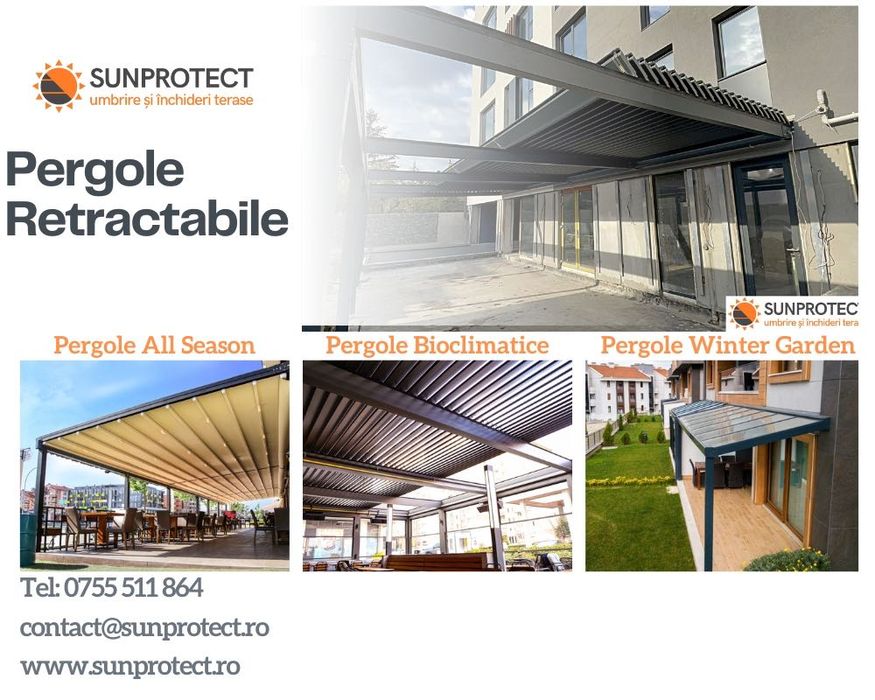 SUNPROTECT
umbrire și închideri terase

Pergole Retractabile

SUNPROTEC
umbrire și închideri tera

Pergole All Season

Pergole Bioclimatice

Pergole Winter Garden

Tel: 0755 511 864

contact@sunprotect.ro

www.sunprotect.ro